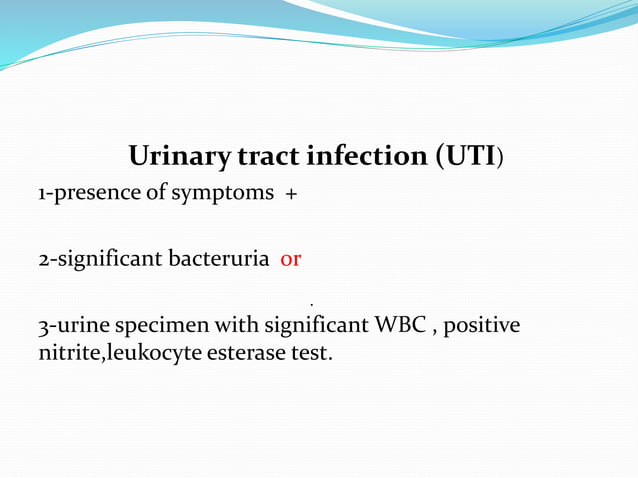 Urinary tract infection (UTI)

1-presence of symptoms +

2-significant bacteruria or

.

3-urine specimen with significant WBC , positive nitrite,leukocyte esterase test.